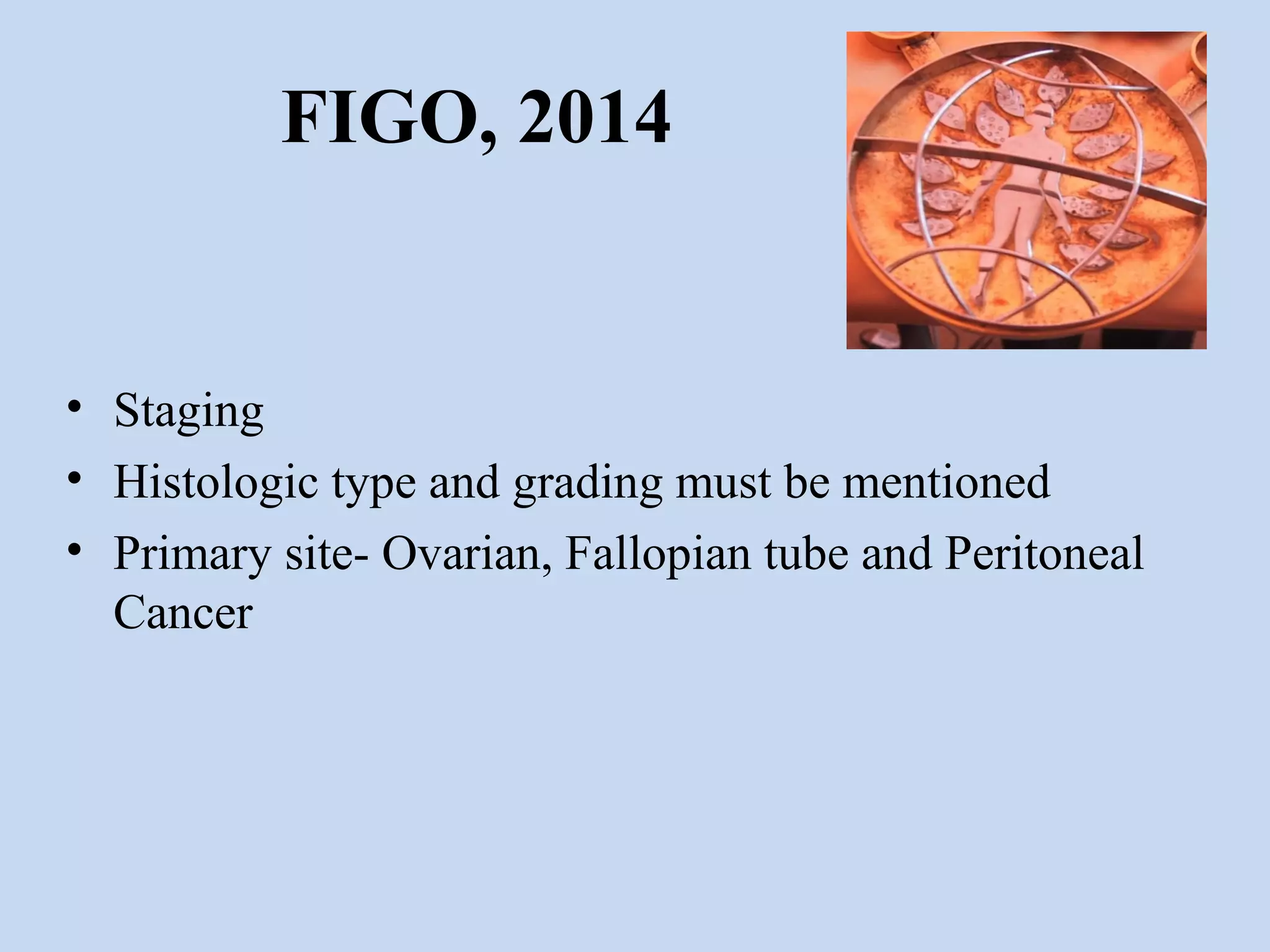 FIGO, 2014

• Staging
• Histologic type and grading must be mentioned
• Primary site- Ovarian, Fallopian tube and Peritoneal Cancer